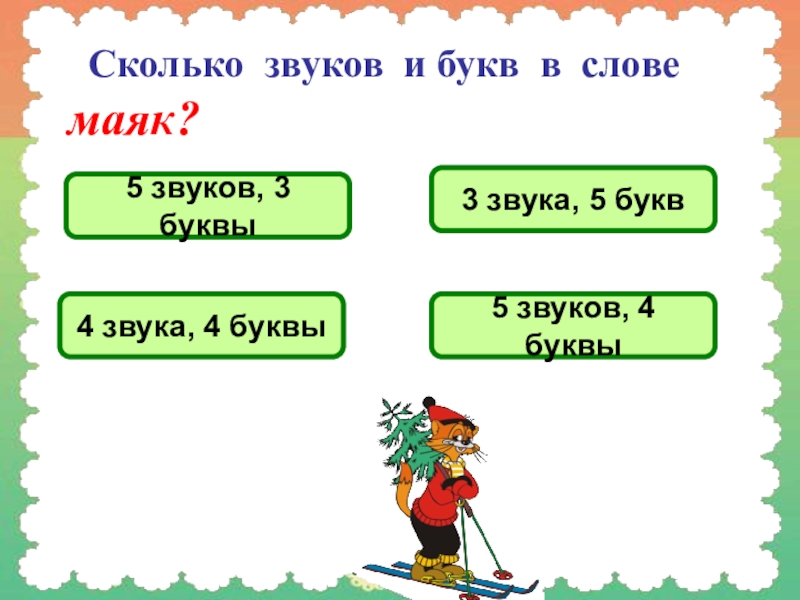 Сколько звуков и букв в слове маяк?

5 звуков, 3 буквы

3 звука, 5 букв

4 звука, 4 буквы

5 звуков, 4 буквы